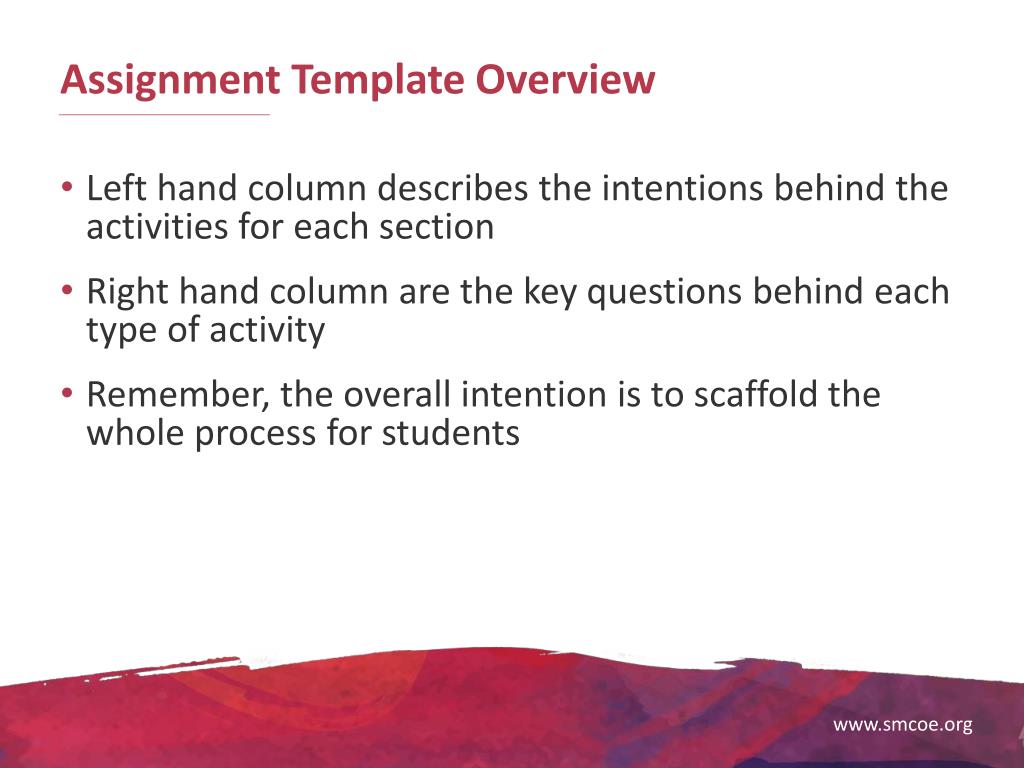 Assignment Template Overview

• Left hand column describes the intentions behind the activities for each section

• Right hand column are the key questions behind each type of activity

• Remember, the overall intention is to scaffold the whole process for students

www.smcoe.org